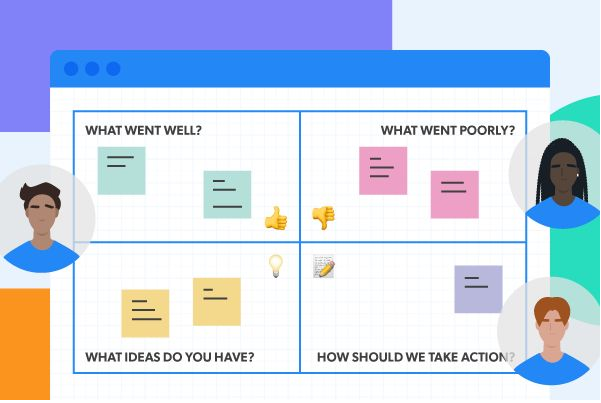 WHAT WENT WELL?

WHAT WENT POORLY?

WHAT IDEAS DO YOU HAVE?

HOW SHOULD WE TAKE ACTION?